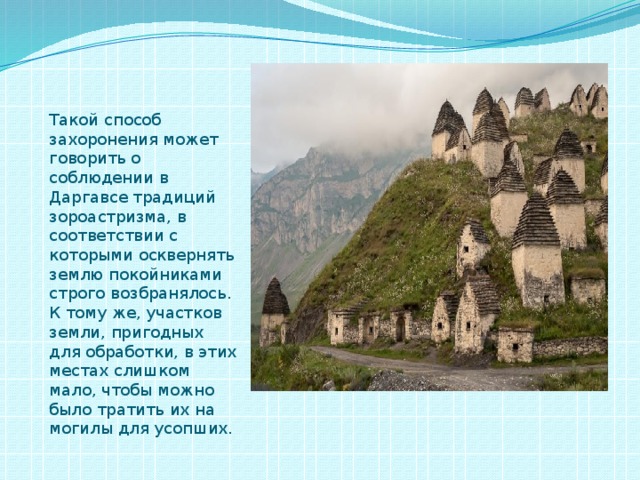 Такой способ захоронения может говорить о соблюдении в Даргавсе традиций зороастризма, в соответствии с которыми осквернять землю покойниками строго возбранялось. К тому же, участков земли, пригодных для обработки, в этих местах слишком мало, чтобы можно было тратить их на могилы для усопших.